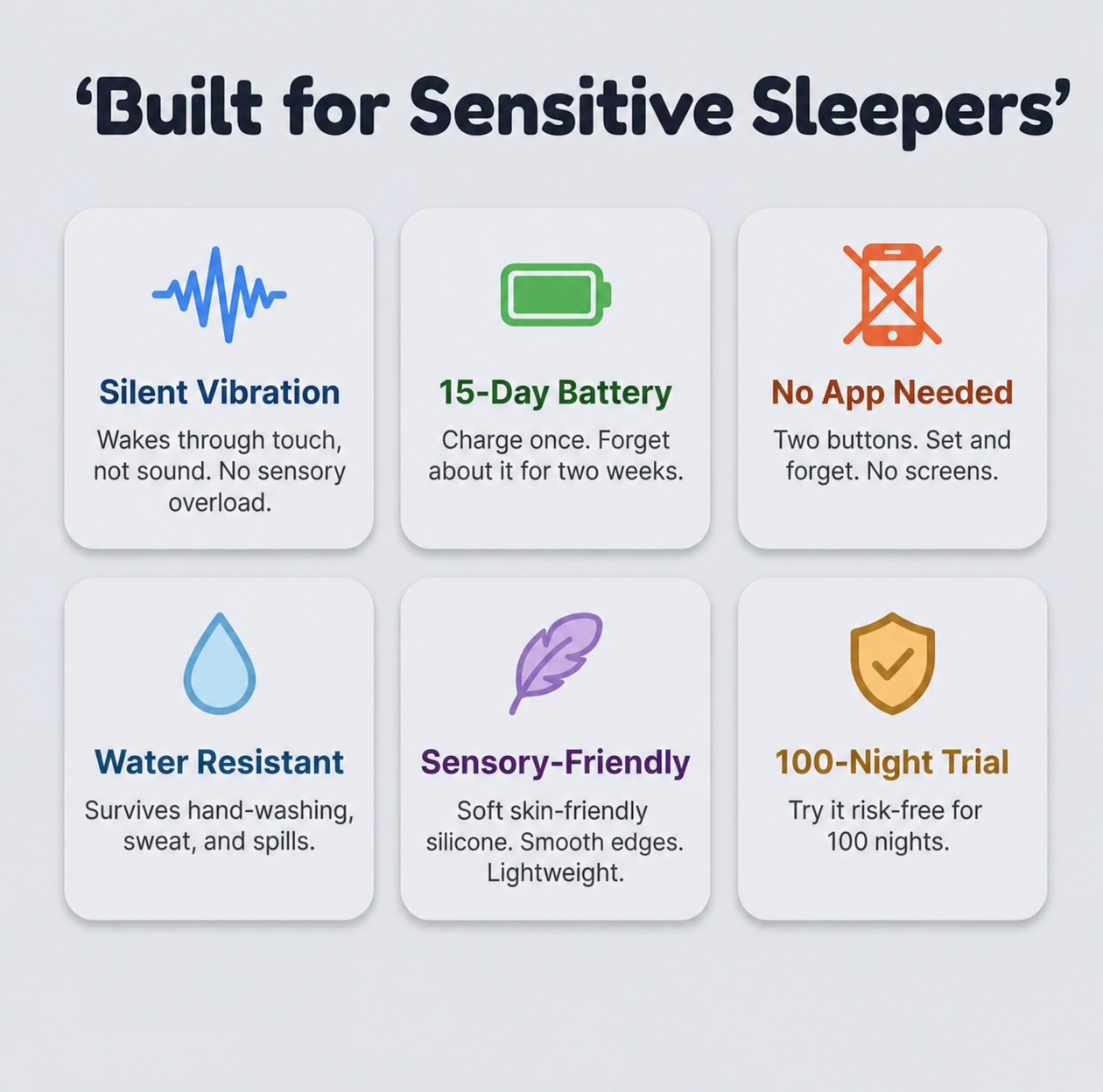 ‘Built for Sensitive Sleepers’

Silent Vibration

Wakes through touch, not sound. No sensory overload.

15-Day Battery

Charge once. Forget about it for two weeks.

No App Needed

Two buttons. Set and forget. No screens.

Water Resistant

Survives hand-washing, sweat, and spills.

Sensory-Friendly

Soft skin-friendly silicone. Smooth edges. Lightweight.

100-Night Trial

Try it risk-free for 100 nights.